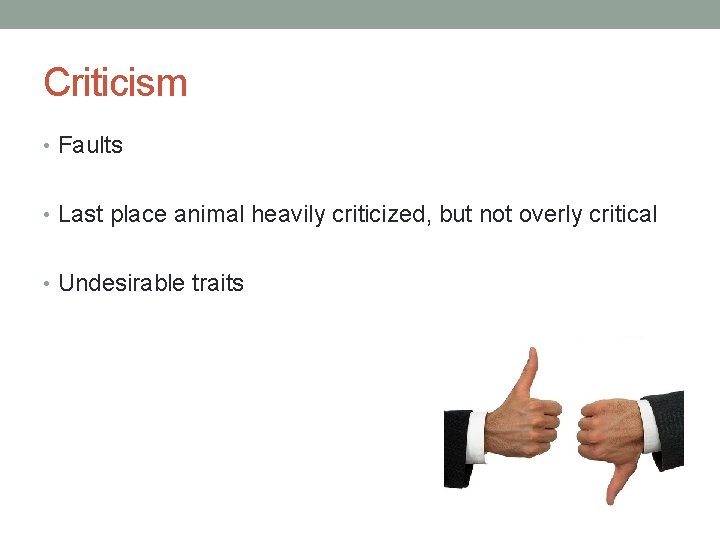 Criticism

• Faults

• Last place animal heavily criticized, but not overly critical

• Undesirable traits